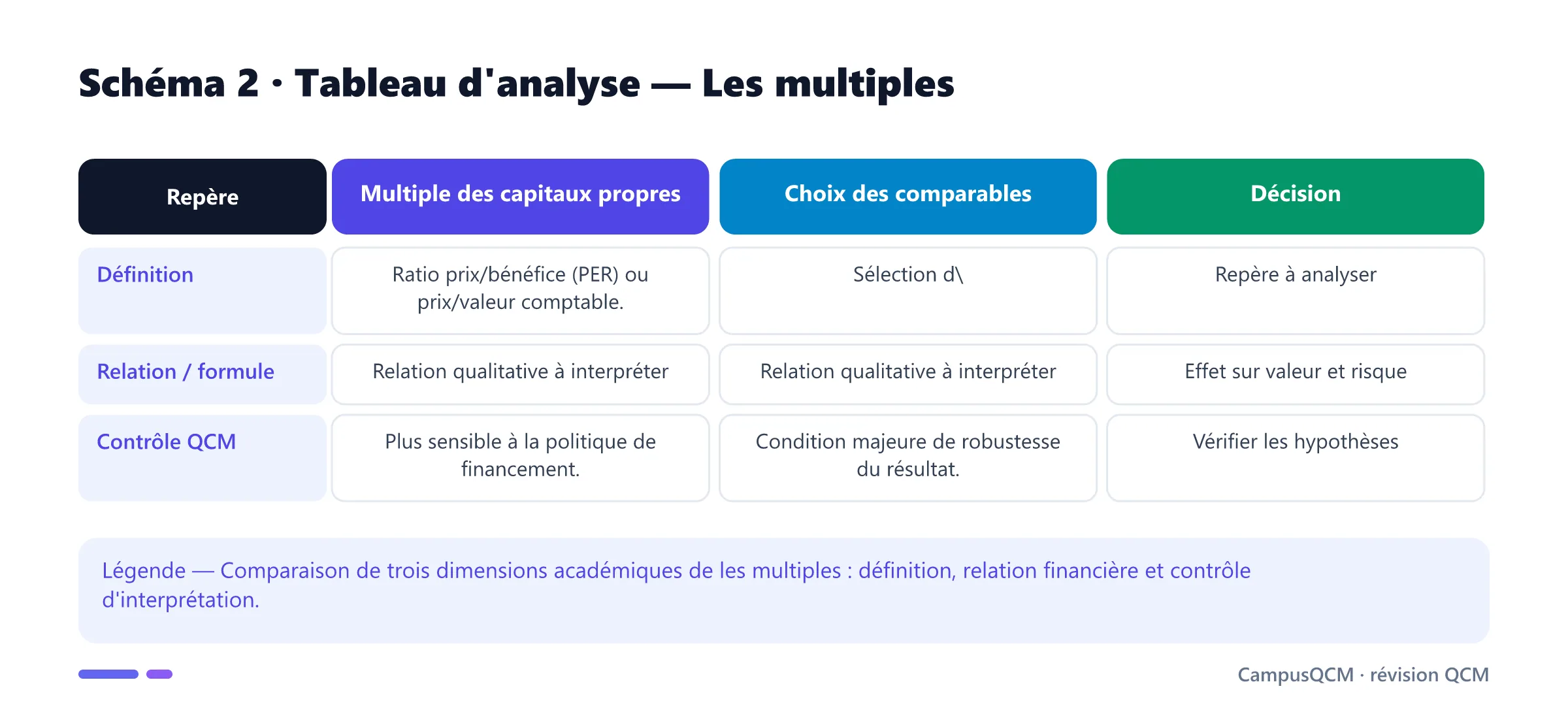 Schéma 2 · Tableau d'analyse — Les multiples

| Repère | Multiple des capitaux propres | Choix des comparables | Décision |
|---|---|---|---|
| Définition | Ratio prix/bénéfice (PER) ou prix/valeur comptable. | Sélection d\ | Repère à analyser |
| Relation / formule | Relation qualitative à interpréter | Relation qualitative à interpréter | Effet sur valeur et risque |
| Contrôle QCM | Plus sensible à la politique de financement. | Condition majeure de robustesse du résultat. | Vérifier les hypothèses |

Légende — Comparaison de trois dimensions académiques de les multiples : définition, relation financière et contrôle d'interprétation.

CampusQCM · révision QCM